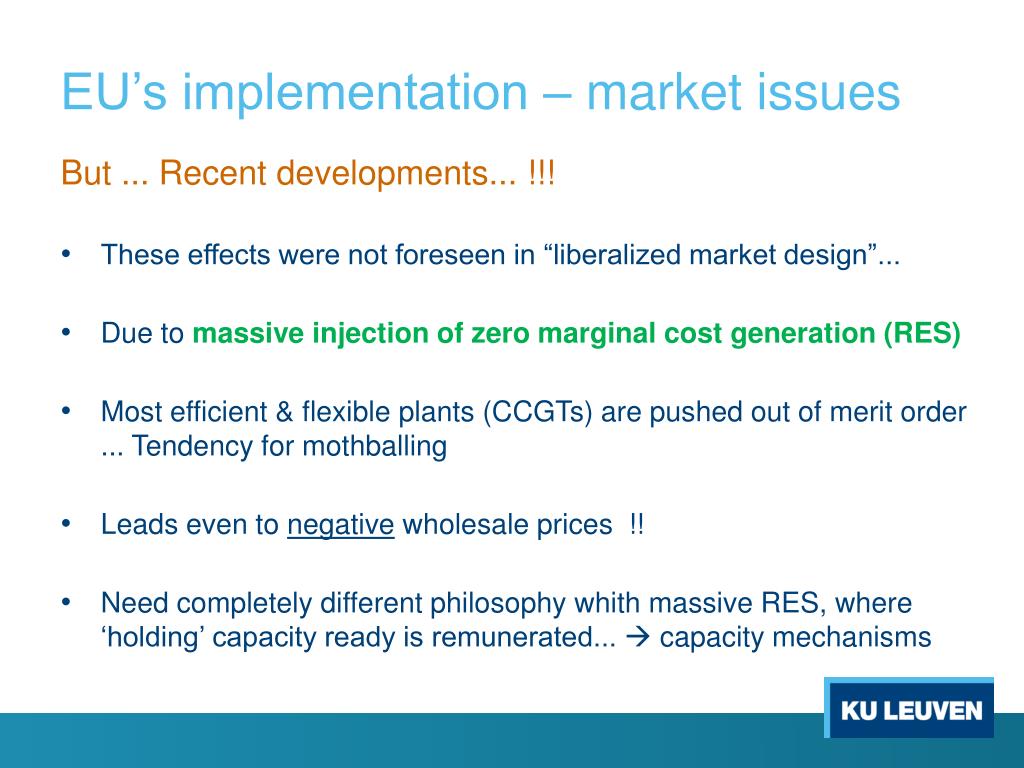 EU’s implementation – market issues

But ... Recent developments... !!!

• These effects were not foreseen in “liberalized market design”...

• Due to massive injection of zero marginal cost generation (RES)

• Most efficient & flexible plants (CCGTs) are pushed out of merit order ... Tendency for mothballing

• Leads even to negative wholesale prices !!

• Need completely different philosophy whith massive RES, where ‘holding’ capacity ready is remunerated... → capacity mechanisms

KU LEUVEN